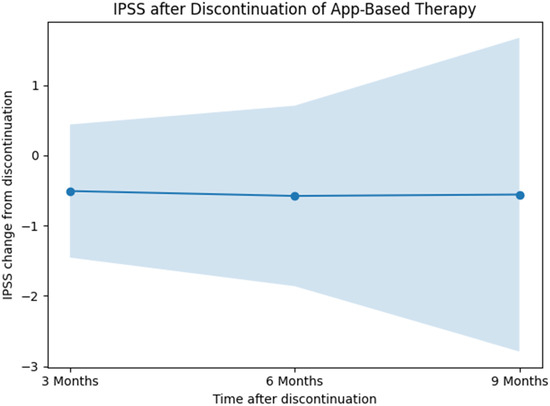 IPSS after Discontinuation of App-Based Therapy

IPSS change from discontinuation

1
0
−1
−2
−3

3 Months
6 Months
9 Months

Time after discontinuation